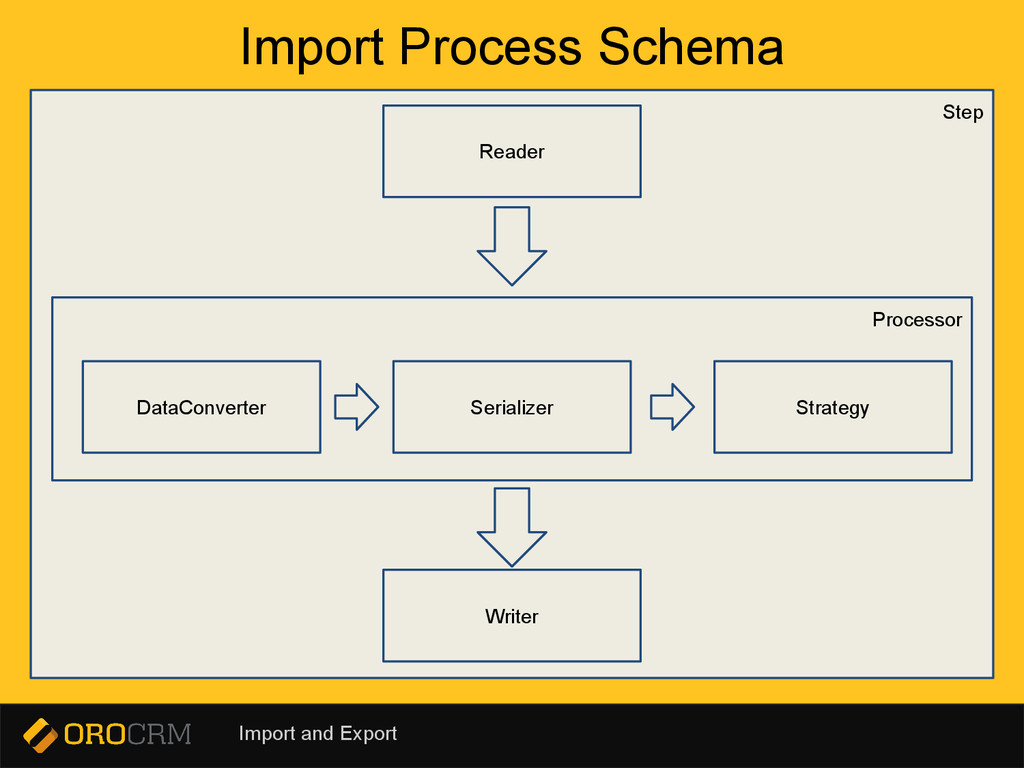 Import Process Schema

Step

Reader

Processor

DataConverter

Serializer

Strategy

Writer

OROCRM

Import and Export